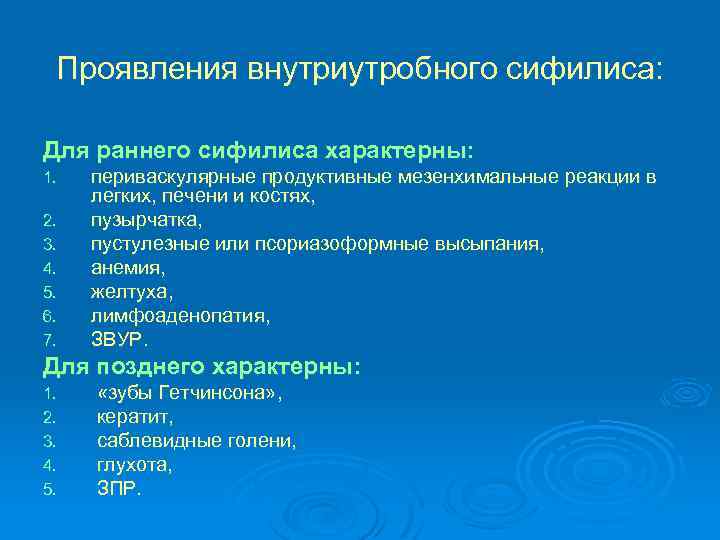 Проявления внутриутробного сифилиса:

Для раннего сифилиса характерны:
1. периваскулярные продуктивные мезенхимальные реакции в легких, печени и костях,
2. пузырчатка,
3. пустулезные или псориазоформные высыпания,
4. анемия,
5. желтуха,
6. лимфоаденопатия,
7. ЗВУР.

Для позднего характерны:
1. «зубы Гетчинсона»,
2. кератит,
3. саблевидные голени,
4. глухота,
5. ЗПР.